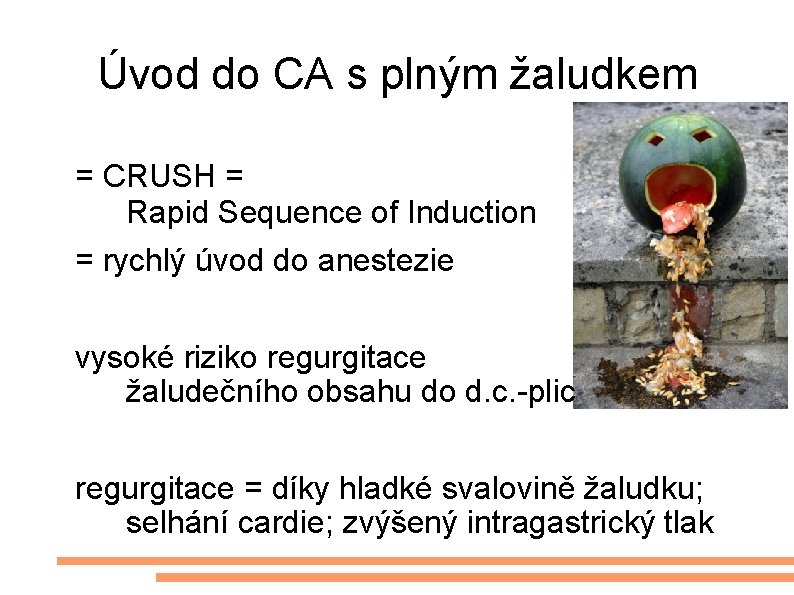 Úvod do CA s plným žaludkem

= CRUSH =
Rapid Sequence of Induction

= rychlý úvod do anestezie

vysoké riziko regurgitace
žaludečního obsahu do d.c.-plic

regurgitace = díky hladké svalovině žaludku; selhání cardie; zvýšený intragastrický tlak